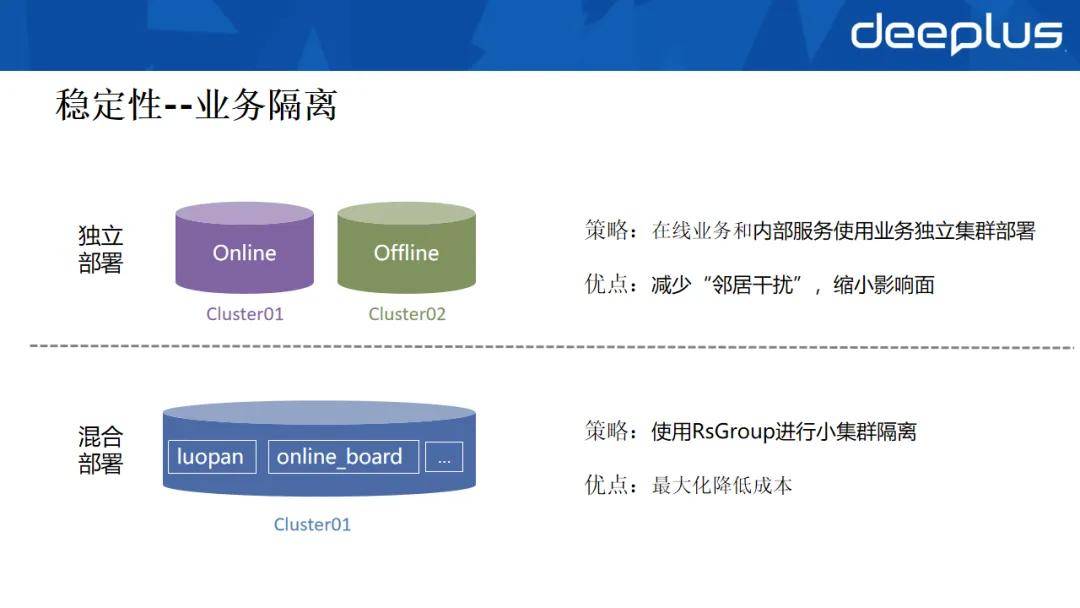 deeplus

稳定性--业务隔离

独立部署

Online

Offline

Cluster01

Cluster02

策略：在线业务和内部服务使用业务独立集群部署

优点：减少“邻居干扰”，缩小影响面

混合部署

luopan

online_board

...

Cluster01

策略：使用RsGroup进行小集群隔离

优点：最大化降低成本